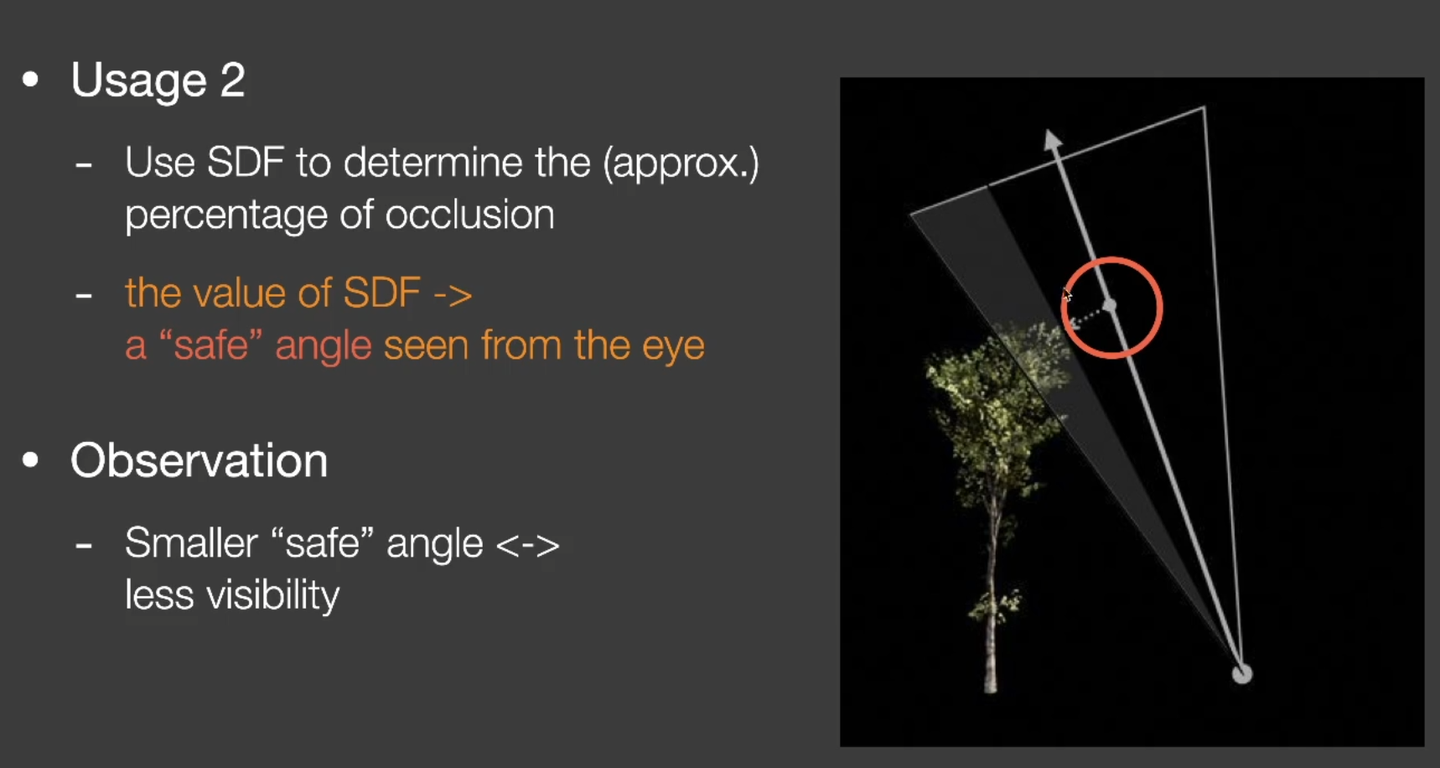 • Usage 2

- Use SDF to determine the (approx.) percentage of occlusion

- the value of SDF -> a “safe” angle seen from the eye

• Observation

- Smaller “safe” angle <-> less visibility